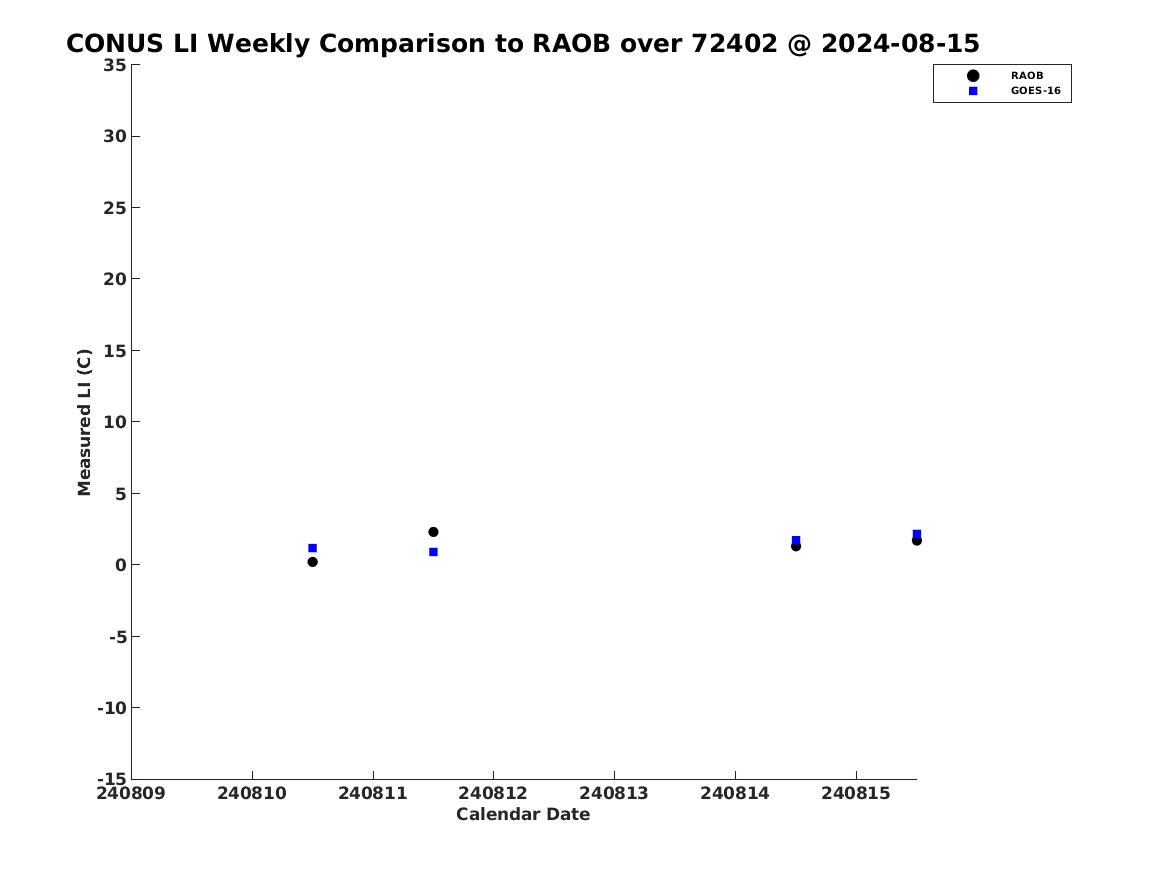 CONUS LI Weekly Comparison to RAOB over 72402 @ 2024-08-15

RAOB
GOES-16

Measured LI (C)

35
30
25
20
15
10
5
0
-5
-10
-15

240809
240810
240811
240812
240813
240814
240815

Calendar Date